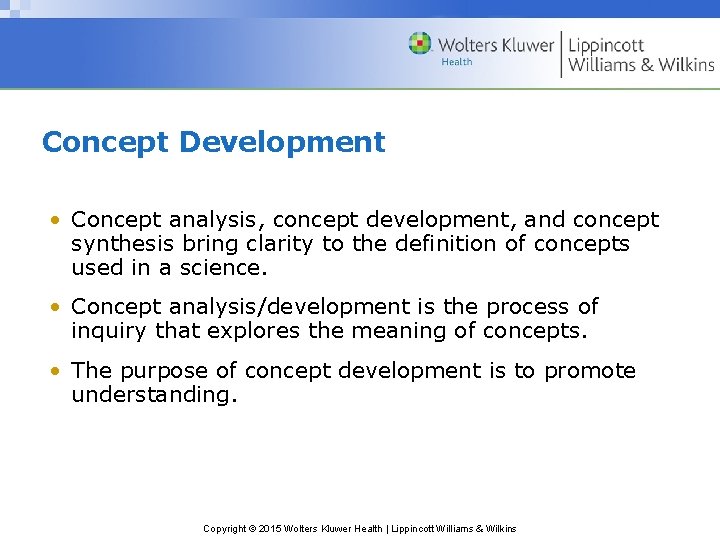 Wolters Kluwer Health | Lippincott Williams & Wilkins

Concept Development

• Concept analysis, concept development, and concept synthesis bring clarity to the definition of concepts used in a science.

• Concept analysis/development is the process of inquiry that explores the meaning of concepts.

• The purpose of concept development is to promote understanding.

Copyright © 2015 Wolters Kluwer Health | Lippincott Williams & Wilkins